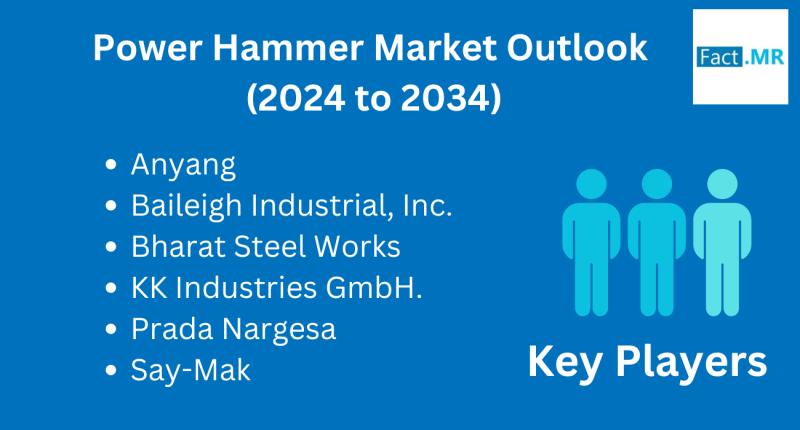 Power Hammer Market Outlook (2024 to 2034)

Fact.MR

- Anyang
- Baileigh Industrial, Inc.
- Bharat Steel Works
- KK Industries GmbH.
- Prada Nargesa
- Say-Mak

Key Players